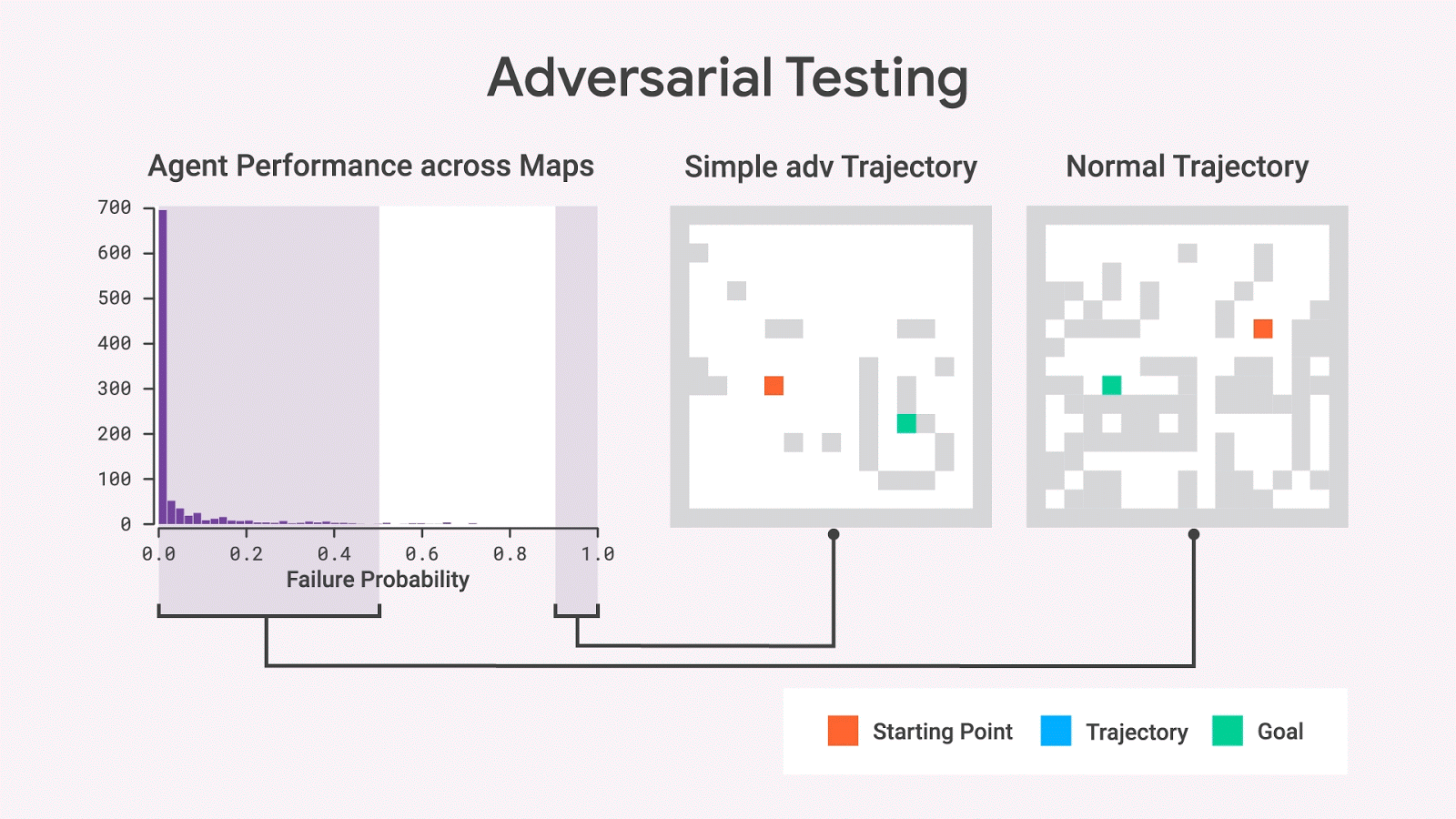 Adversarial Testing

Agent Performance across Maps

700
600
500
400
300
200
100
0

0.0 0.2 0.4 0.6 0.8 1.0
Failure Probability

Simple adv Trajectory

Normal Trajectory

Starting Point Trajectory Goal